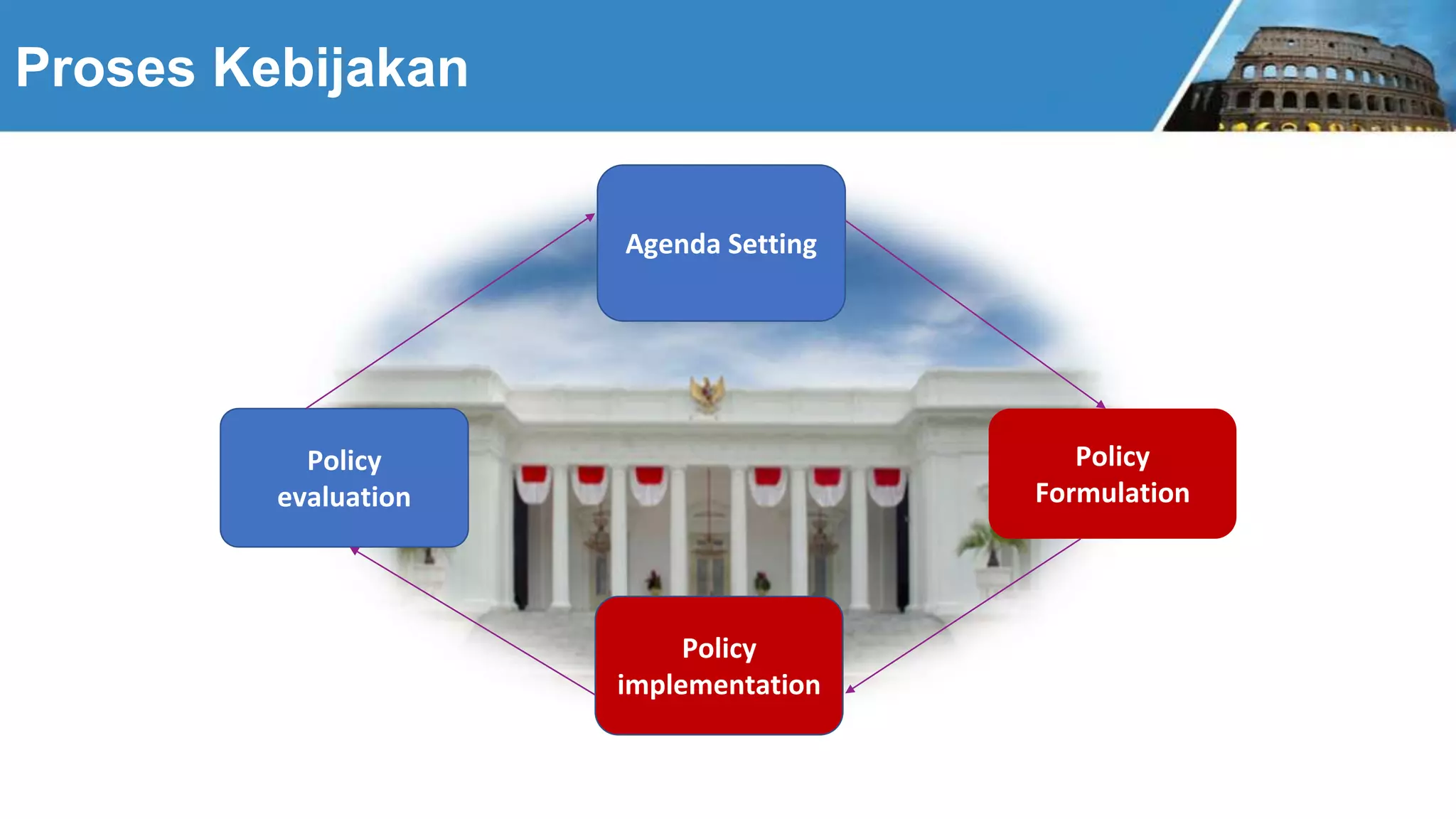 Proses Kebijakan

Agenda Setting

Policy Formulation

Policy implementation

Policy evaluation